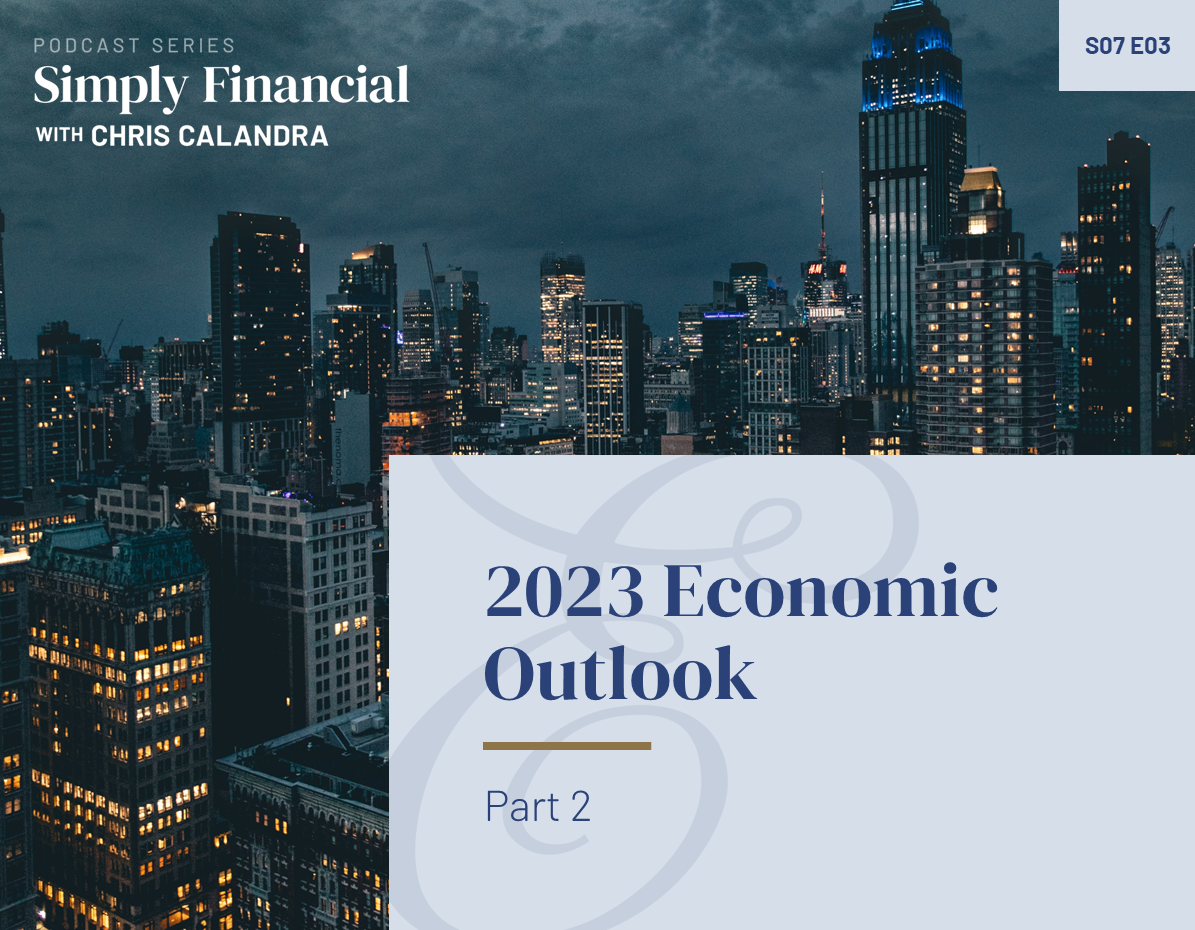 PODCAST SERIES
Simply Financial
WITH CHRIS CALANDRA

S07 E03

2023 Economic Outlook

Part 2